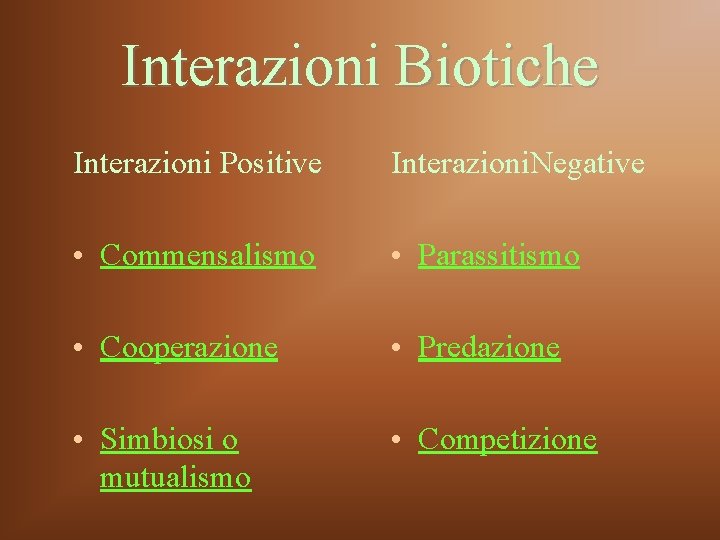 Interazioni Biotiche

Interazioni Positive

• Commensalismo

• Cooperazione

• Simbiosi o mutualismo

InterazioniNegative

• Parassitismo

• Predazione

• Competizione